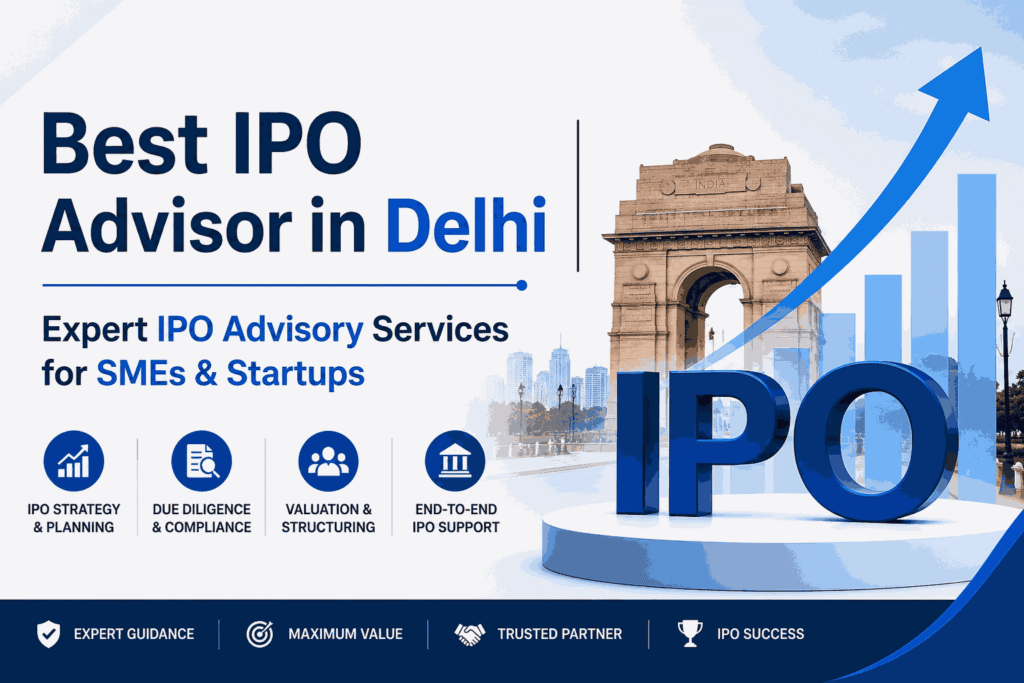 Best IPO Advisor in Delhi

Expert IPO Advisory Services for SMEs & Startups

IPO STRATEGY & PLANNING

DUE DILIGENCE & COMPLIANCE

VALUATION & STRUCTURING

END-TO-END IPO SUPPORT

INDIA

IPO

EXPERT GUIDANCE

MAXIMUM VALUE

TRUSTED PARTNER

IPO SUCCESS